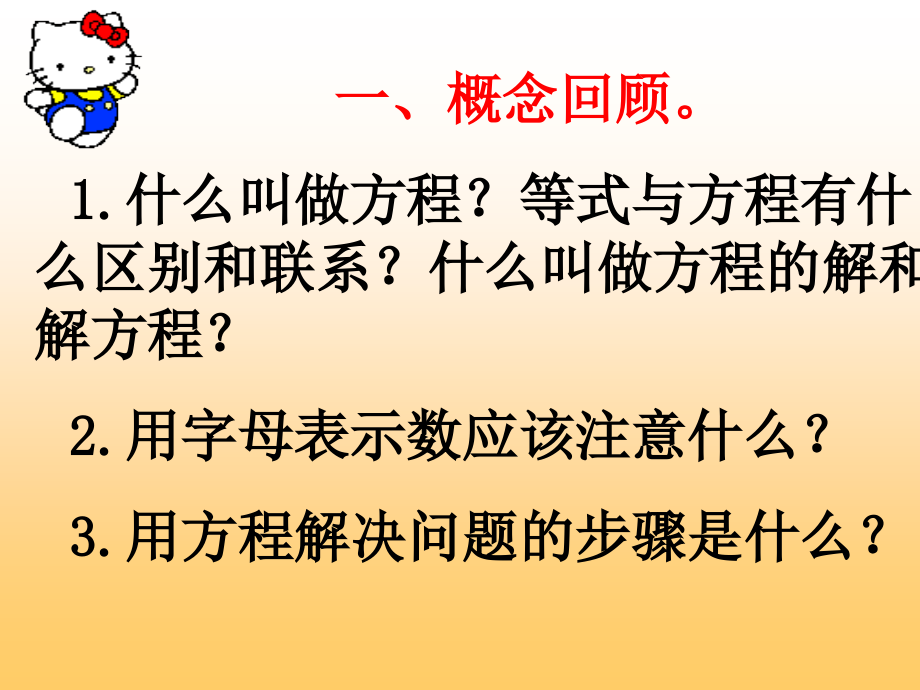 一、概念回顾。

1.什么叫做方程？等式与方程有什么区别和联系？什么叫做方程的解和解方程？

2.用字母表示数应该注意什么？

3.用方程解决问题的步骤是什么？